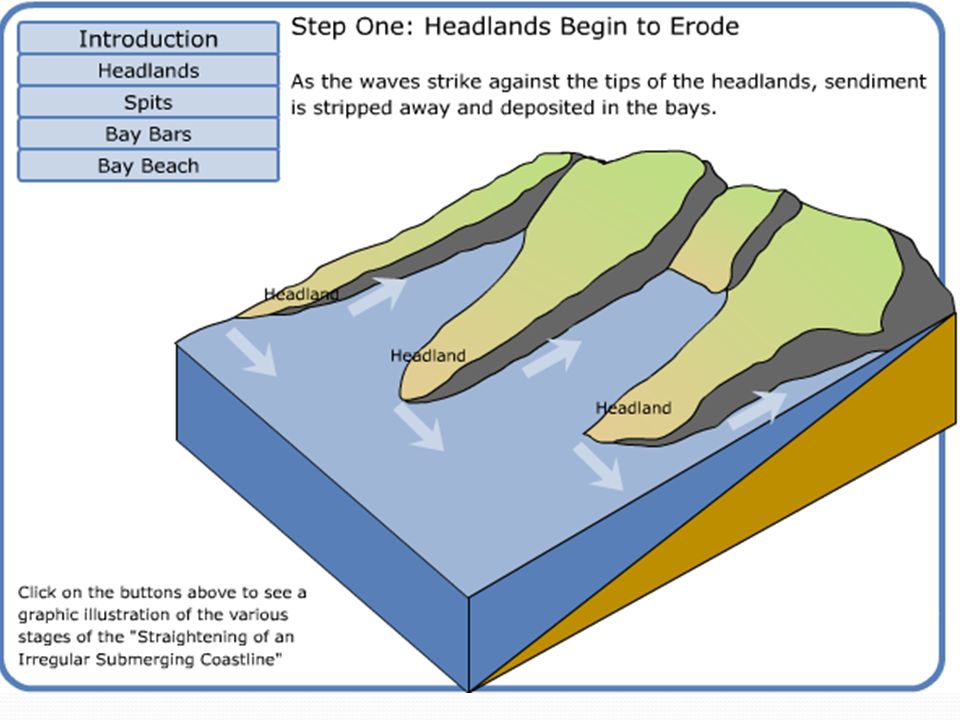 Introduction
Headlands
Spits
Bay Bars
Bay Beach

Step One: Headlands Begin to Erode

As the waves strike against the tips of the headlands, sendiment is stripped away and deposited in the bays.

Headland

Headland

Headland

Click on the buttons above to see a graphic illustration of the various stages of the "Straightening of an Irregular Submerging Coastline"